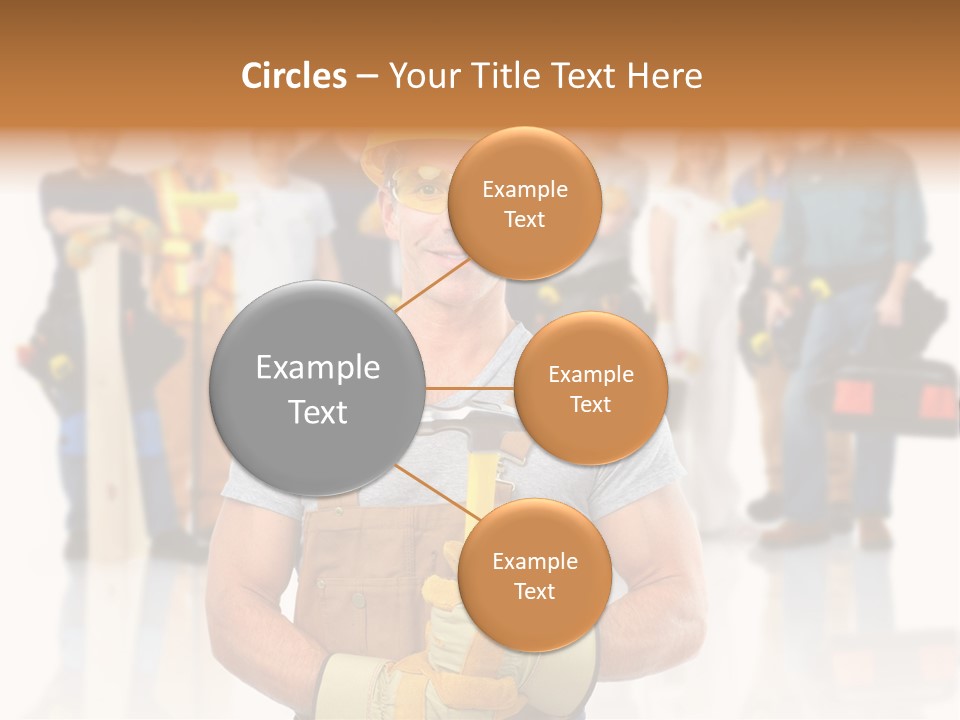 Circles – Your Title Text Here

Example Text

Example Text

Example Text

Example Text